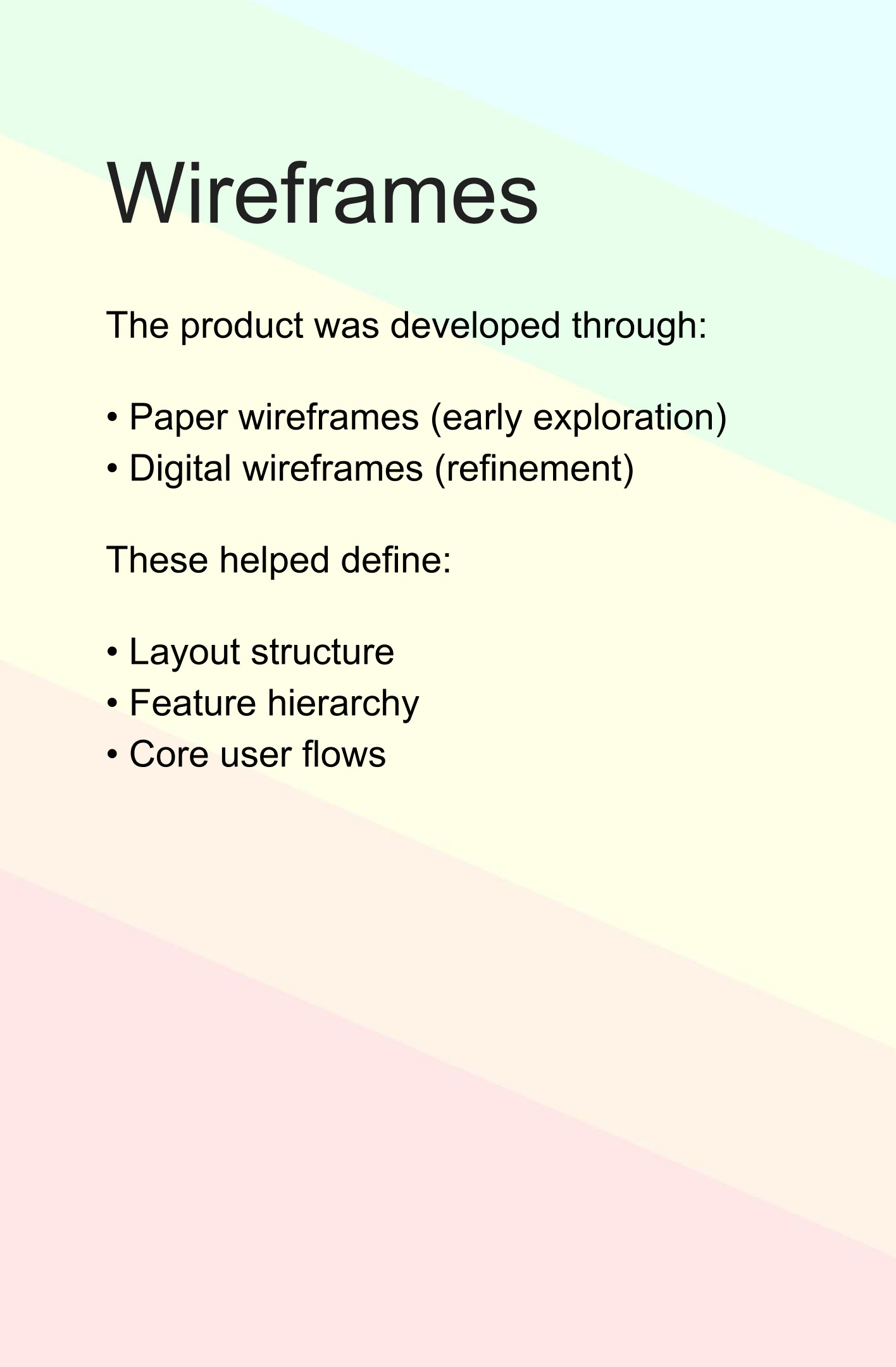 Wireframes

The product was developed through:

• Paper wireframes (early exploration)
• Digital wireframes (refinement)

These helped define:

• Layout structure
• Feature hierarchy
• Core user flows